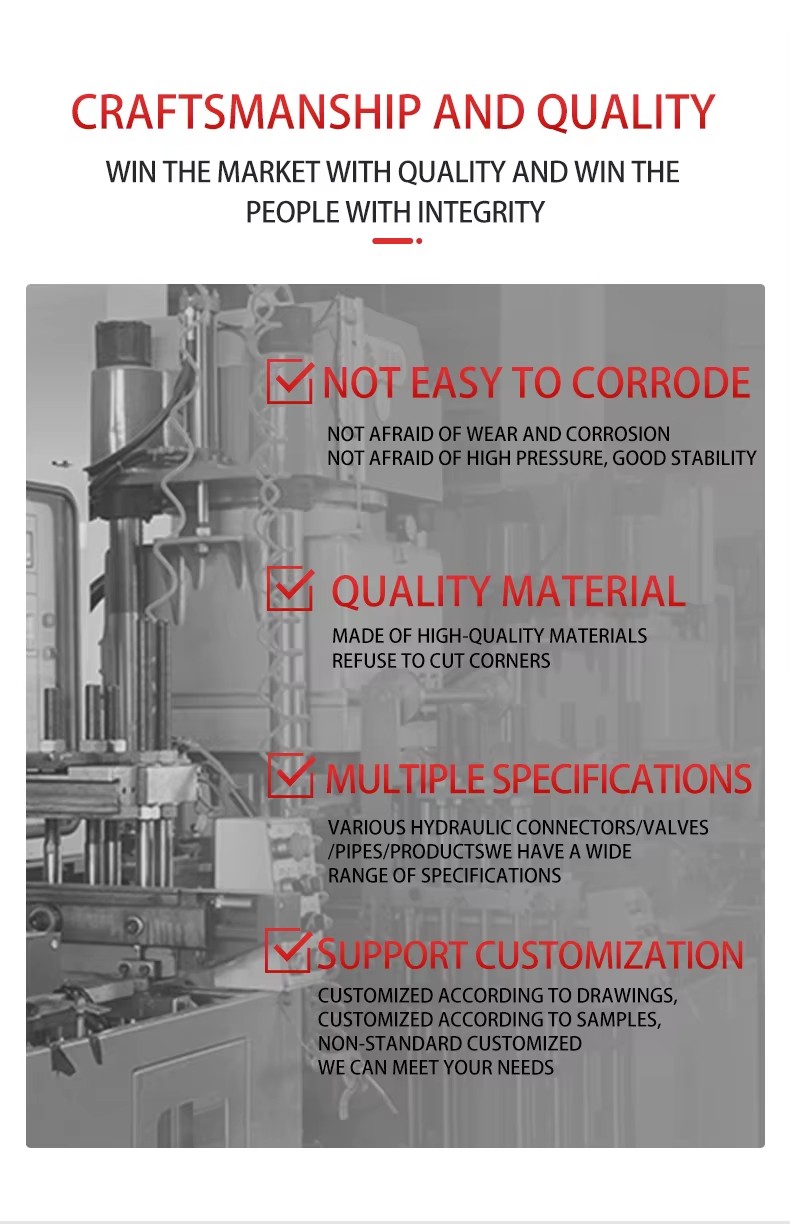 CRAFTSMANSHIP AND QUALITY

WIN THE MARKET WITH QUALITY AND WIN THE PEOPLE WITH INTEGRITY

NOT EASY TO CORRODE

NOT AFRAID OF WEAR AND CORROSION
NOT AFRAID OF HIGH PRESSURE, GOOD STABILITY

QUALITY MATERIAL

MADE OF HIGH-QUALITY MATERIALS
REFUSE TO CUT CORNERS

MULTIPLE SPECIFICATIONS

VARIOUS HYDRAULIC CONNECTORS/VALVES /PIPES/PRODUCTSWE HAVE A WIDE RANGE OF SPECIFICATIONS

SUPPORT CUSTOMIZATION

CUSTOMIZED ACCORDING TO DRAWINGS,
CUSTOMIZED ACCORDING TO SAMPLES,
NON-STANDARD CUSTOMIZED
WE CAN MEET YOUR NEEDS